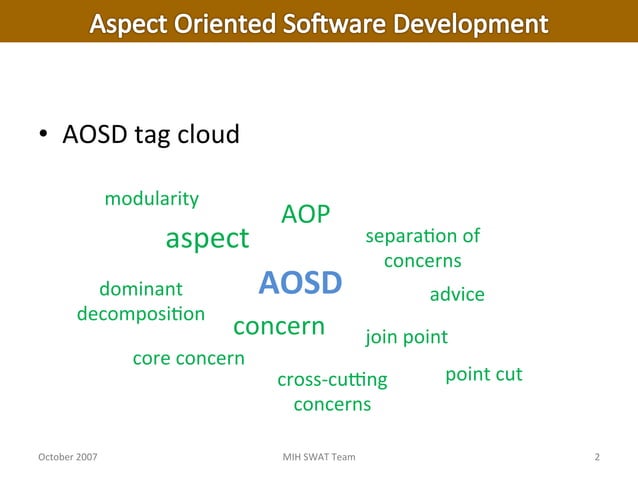 Aspect Oriented Software Development

• AOSD tag cloud

modularity

AOP

aspect

separation of concerns

dominant decomposition

AOSD

advice

concern

join point

core concern

cross-cutting concerns

point cut

October 2007

MIH SWAT Team

2